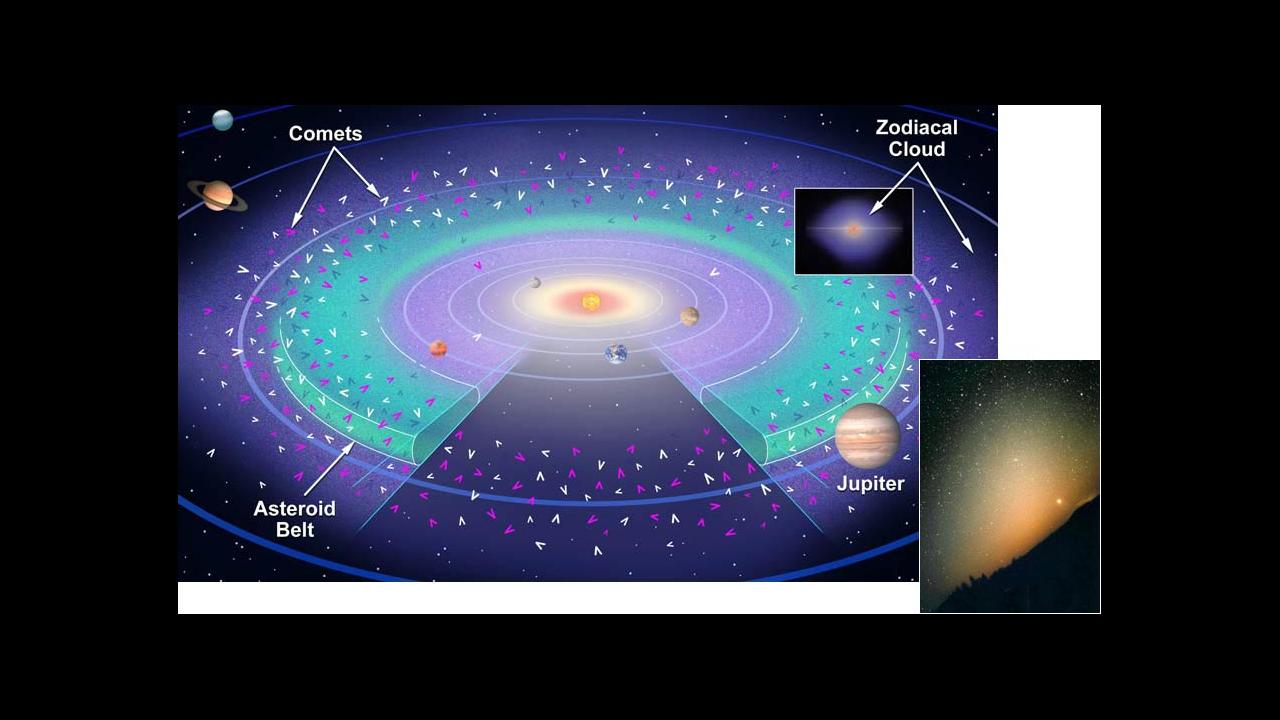 Comets

Zodiacal Cloud

Asteroid Belt

Jupiter